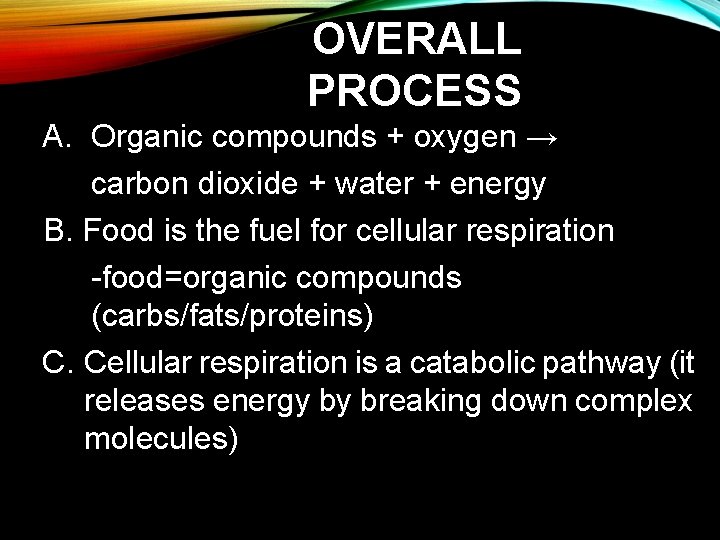 OVERALL PROCESS

A. Organic compounds + oxygen →

carbon dioxide + water + energy

B. Food is the fuel for cellular respiration

-food=organic compounds (carbs/fats/proteins)

C. Cellular respiration is a catabolic pathway (it releases energy by breaking down complex molecules)